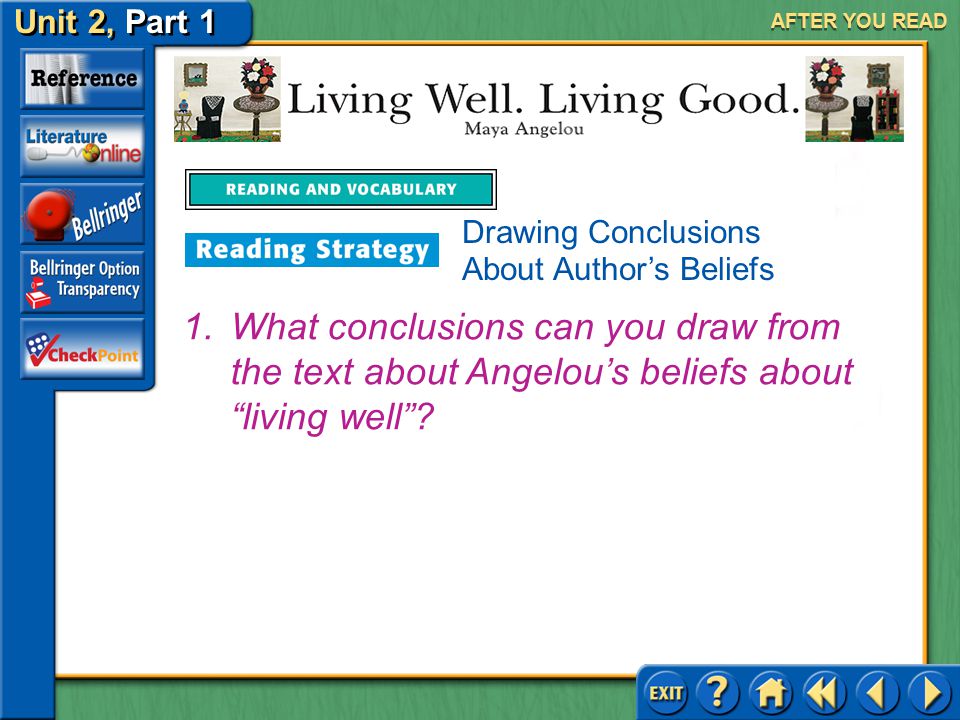 Unit 2, Part 1

AFTER YOU READ

Reference

Literature Online

Bellringer

Bellringer Option Transparency

CheckPoint

Living Well. Living Good.
Maya Angelou

READING AND VOCABULARY

Reading Strategy

Drawing Conclusions About Author’s Beliefs

1. What conclusions can you draw from the text about Angelou’s beliefs about “living well”?

EXIT

?